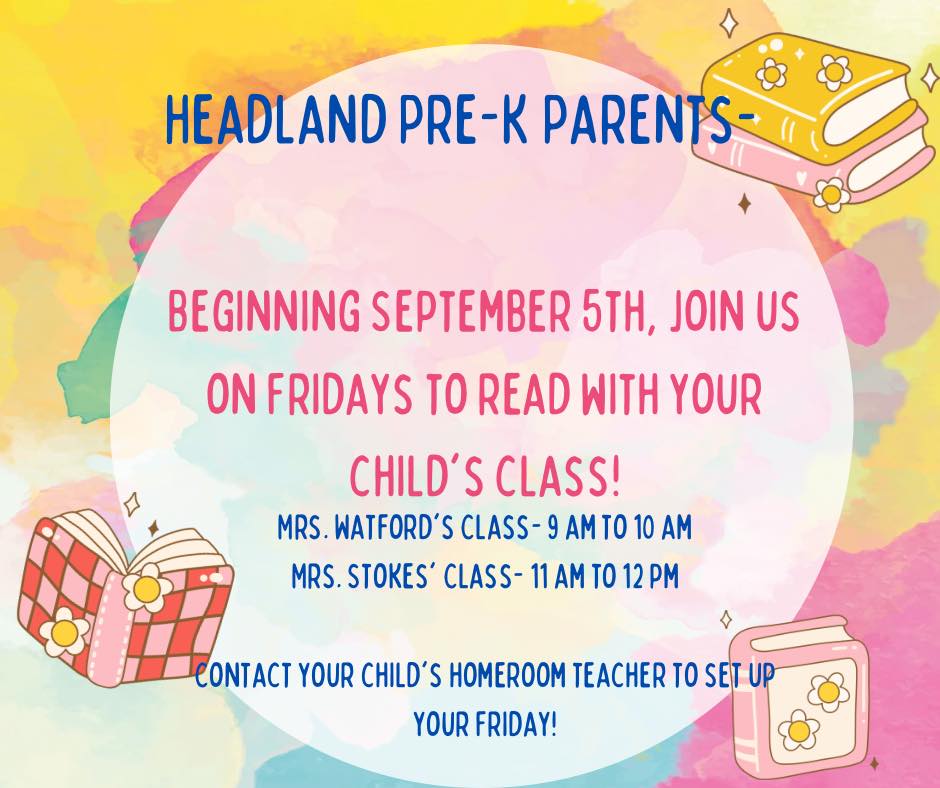 HEADLAND PRE-K PARENTS-

BEGINNING SEPTEMBER 5TH, JOIN US ON FRIDAYS TO READ WITH YOUR CHILD'S CLASS!

MRS. WATFORD'S CLASS- 9 AM TO 10 AM
MRS. STOKES' CLASS- 11 AM TO 12 PM

CONTACT YOUR CHILD'S HOMEROOM TEACHER TO SET UP YOUR FRIDAY!